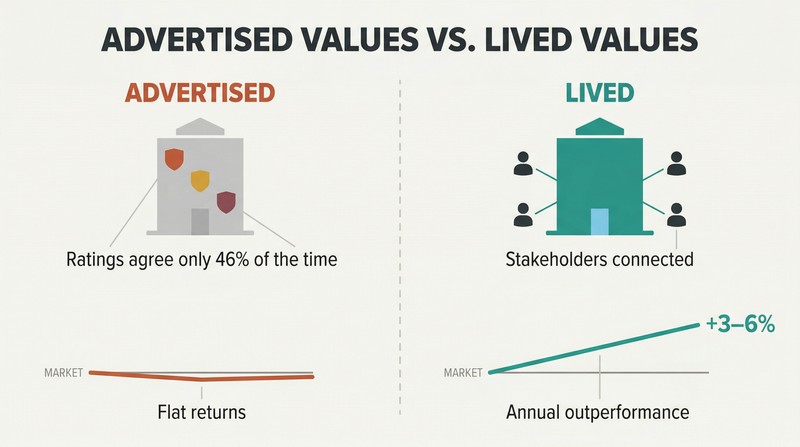 ADVERTISED VALUES VS. LIVED VALUES

ADVERTISED

Ratings agree only 46% of the time

MARKET

Flat returns

LIVED

Stakeholders connected

+3–6%

MARKET

Annual outperformance